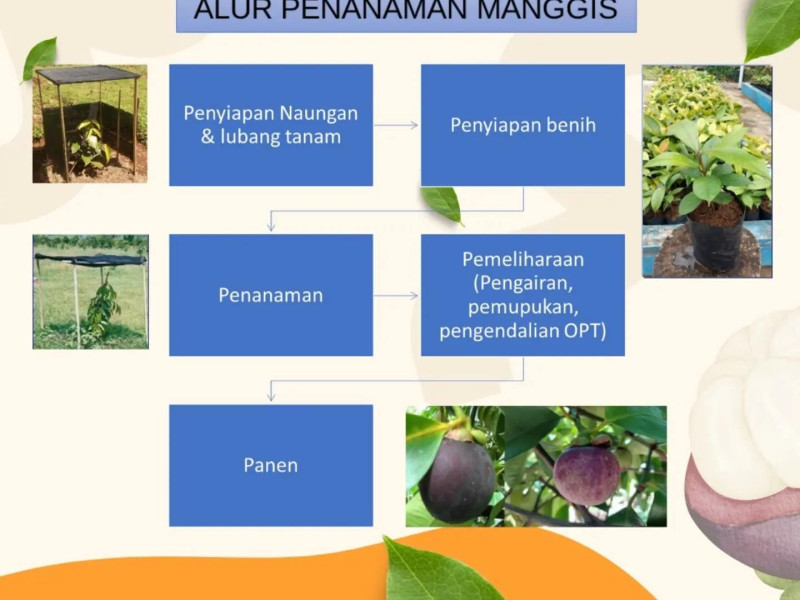 ALUR PENANAMAN MANGGIS

Penyiapan Naungan & lubang tanam

Penyiapan benih

Penanaman

Pemeliharaan (Pengairan, pemupukan, pengendalian OPT)

Panen